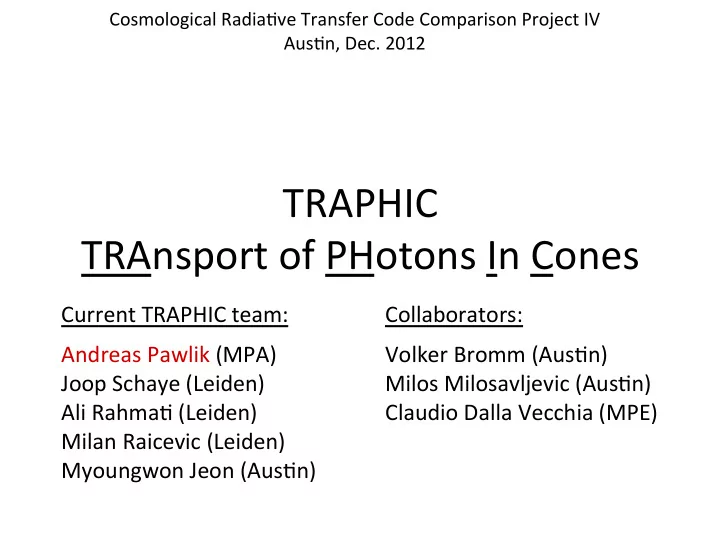 Cosmological Radiative Transfer Code Comparison Project IV
Austin, Dec. 2012

TRAPHIC
TRAnsport of PHotons In Cones

Current TRAPHIC team:

Andreas Pawlik (MPA)
Joop Schaye (Leiden)
Ali Rahmati (Leiden)
Milan Raicevic (Leiden)
Myoungwon Jeon (Austin)

Collaborators:

Volker Bromm (Austin)
Milos Milosavljevic (Austin)
Claudio Dalla Vecchia (MPE)